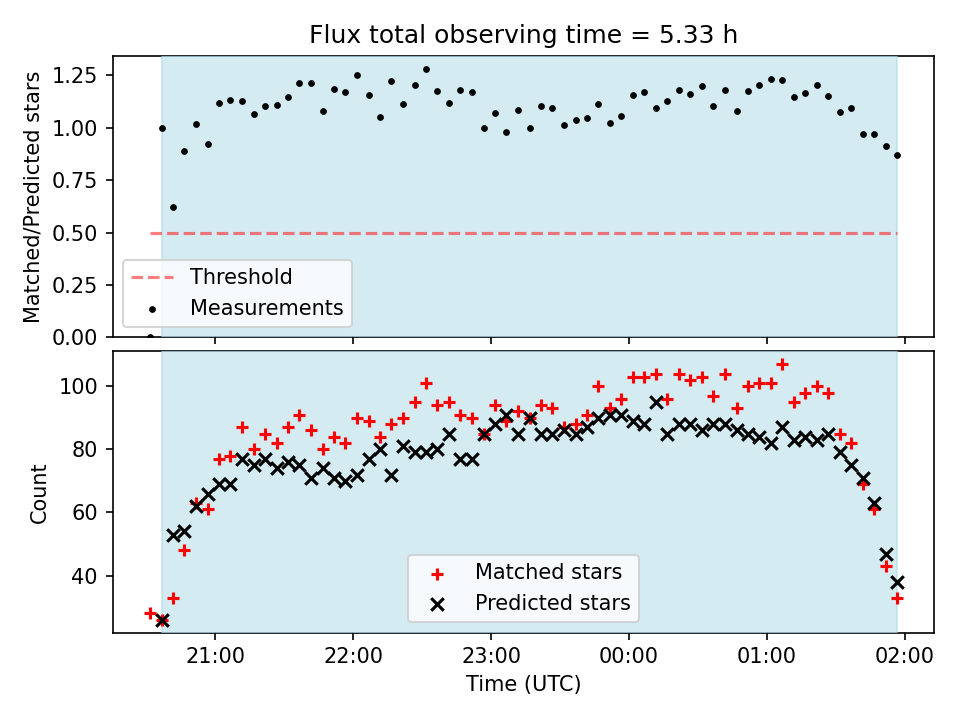 Flux total observing time = 5.33 h

Matched/Predicted stars

1.25
1.00
0.75
0.50
0.25
0.00

Threshold
Measurements

Count

100
80
60
40

Matched stars
Predicted stars

21:00
22:00
23:00
00:00
01:00
02:00

Time (UTC)